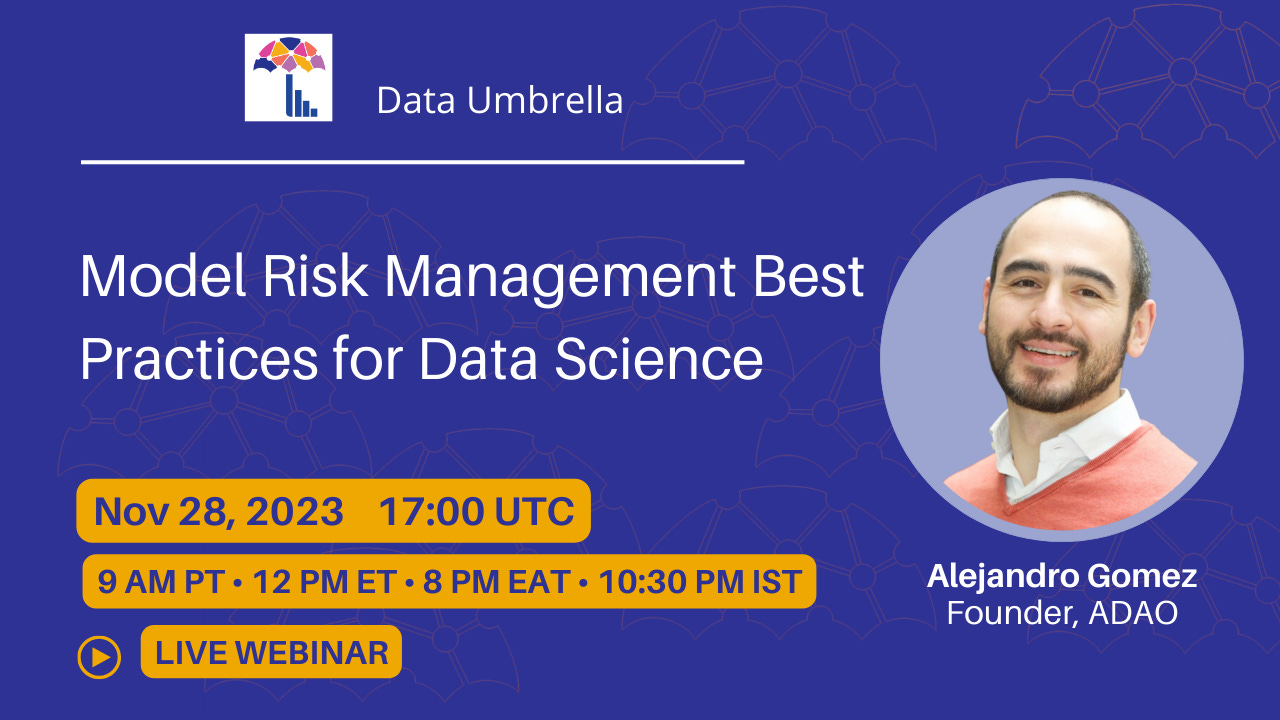 Data Umbrella

Model Risk Management Best Practices for Data Science

Nov 28, 2023 17:00 UTC

9 AM PT • 12 PM ET • 8 PM EAT • 10:30 PM IST

LIVE WEBINAR

Alejandro Gomez
Founder, ADAO